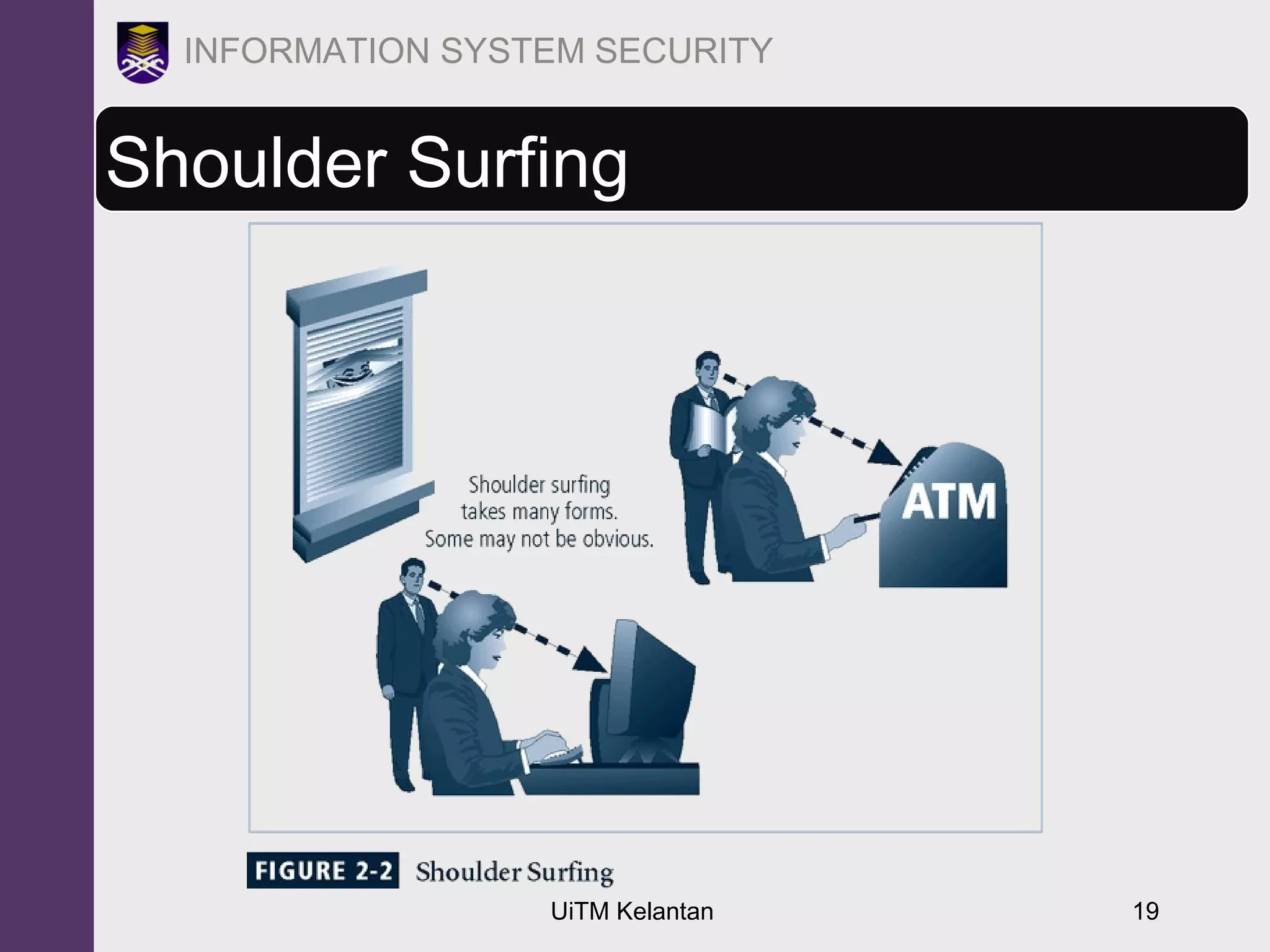 INFORMATION SYSTEM SECURITY

Shoulder Surfing

Shoulder surfing takes many forms. Some may not be obvious.

ATM

FIGURE 2-2 Shoulder Surfing

UiTM Kelantan

19